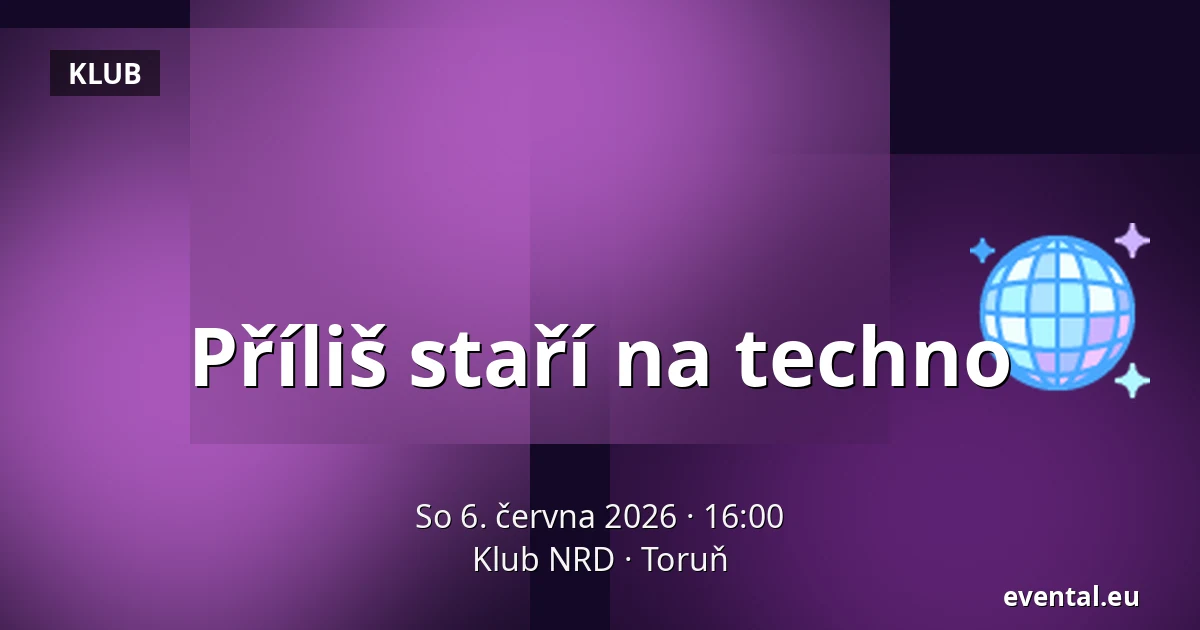 KLUB

Příliš staří na techno

So 6. června 2026 · 16:00
Klub NRD · Toruň

evental.eu